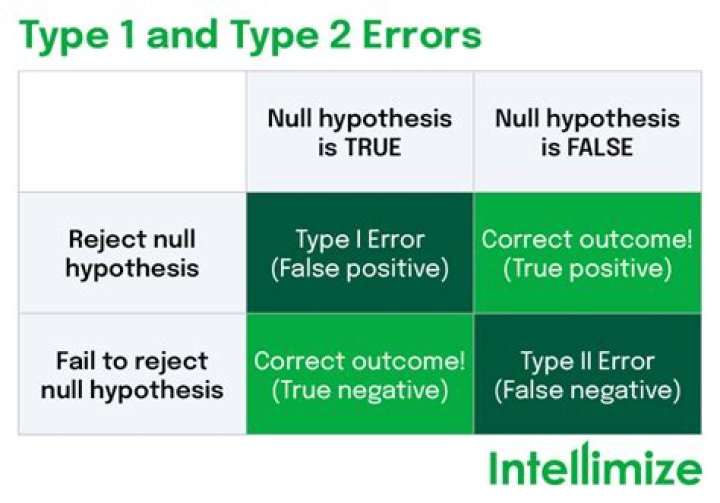 Type 1 and Type 2 Errors

| | Null hypothesis is TRUE | Null hypothesis is FALSE |
|---|---|---|
| Reject null hypothesis | Type I Error (False positive) | Correct outcome! (True positive) |
| Fail to reject null hypothesis | Correct outcome! (True negative) | Type II Error (False negative) |

Intellimize